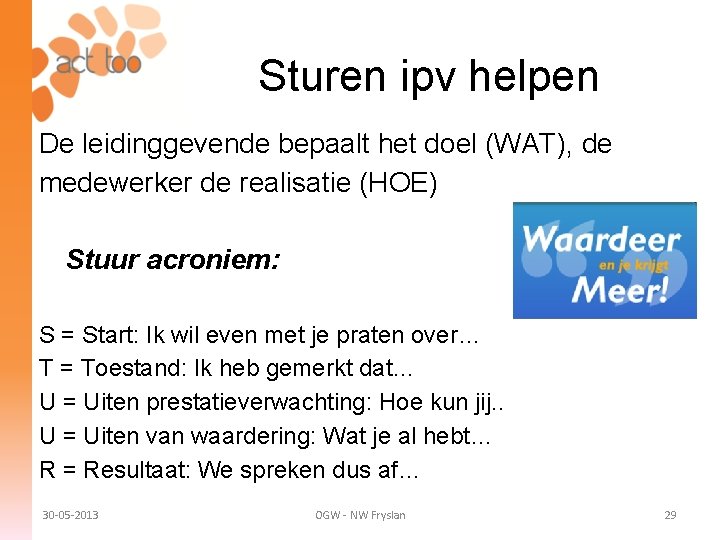 act too

Sturen ipv helpen

De leidinggevende bepaalt het doel (WAT), de medewerker de realisatie (HOE)

Stuur acroniem:

Waardeer en je krijgt Meer!

S = Start: Ik wil even met je praten over...
T = Toestand: Ik heb gemerkt dat...
U = Uiten prestatieverwachting: Hoe kun jij..
U = Uiten van waardering: Wat je al hebt...
R = Resultaat: We spreken dus af...

30-05-2013 OGW - NW Fryslan 29